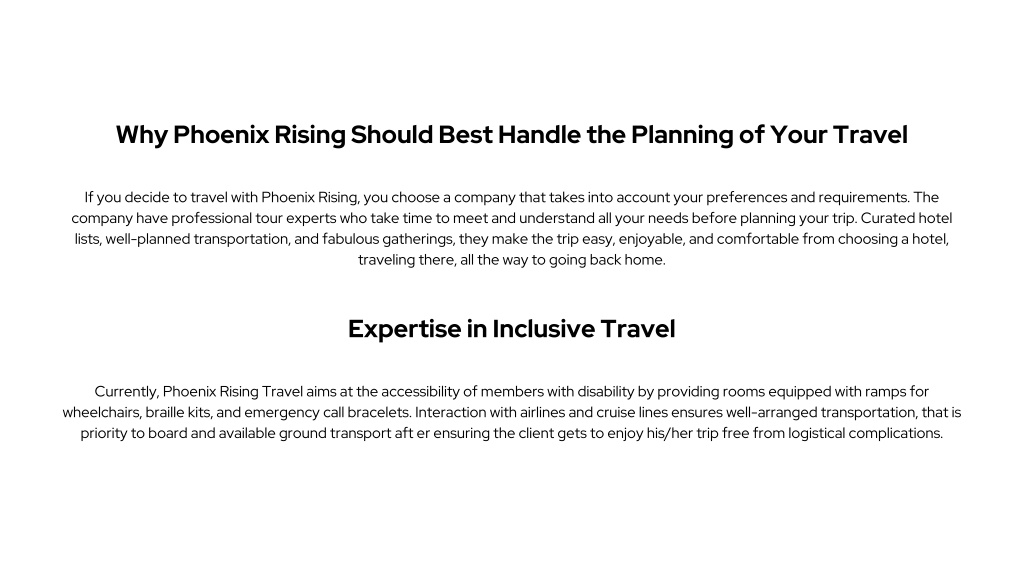 Why Phoenix Rising Should Best Handle the Planning of Your Travel

If you decide to travel with Phoenix Rising, you choose a company that takes into account your preferences and requirements. The company have professional tour experts who take time to meet and understand all your needs before planning your trip. Curated hotel lists, well-planned transportation, and fabulous gatherings, they make the trip easy, enjoyable, and comfortable from choosing a hotel, traveling there, all the way to going back home.

Expertise in Inclusive Travel

Currently, Phoenix Rising Travel aims at the accessibility of members with disability by providing rooms equipped with ramps for wheelchairs, braille kits, and emergency call bracelets. Interaction with airlines and cruise lines ensures well-arranged transportation, that is priority to board and available ground transport aft er ensuring the client gets to enjoy his/her trip free from logistical complications.